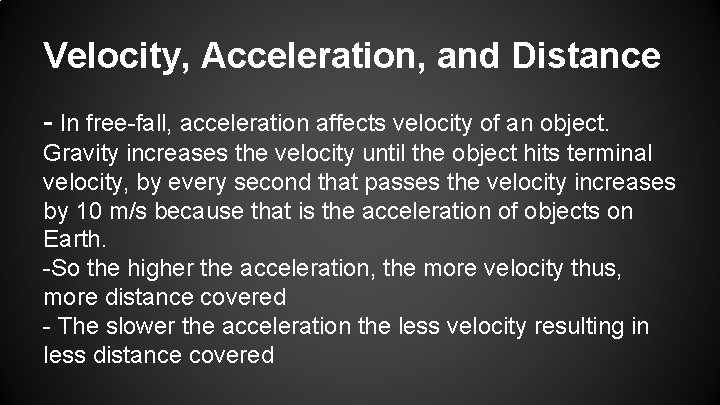 Velocity, Acceleration, and Distance

- In free-fall, acceleration affects velocity of an object. Gravity increases the velocity until the object hits terminal velocity, by every second that passes the velocity increases by 10 m/s because that is the acceleration of objects on Earth.
-So the higher the acceleration, the more velocity thus, more distance covered
- The slower the acceleration the less velocity resulting in less distance covered